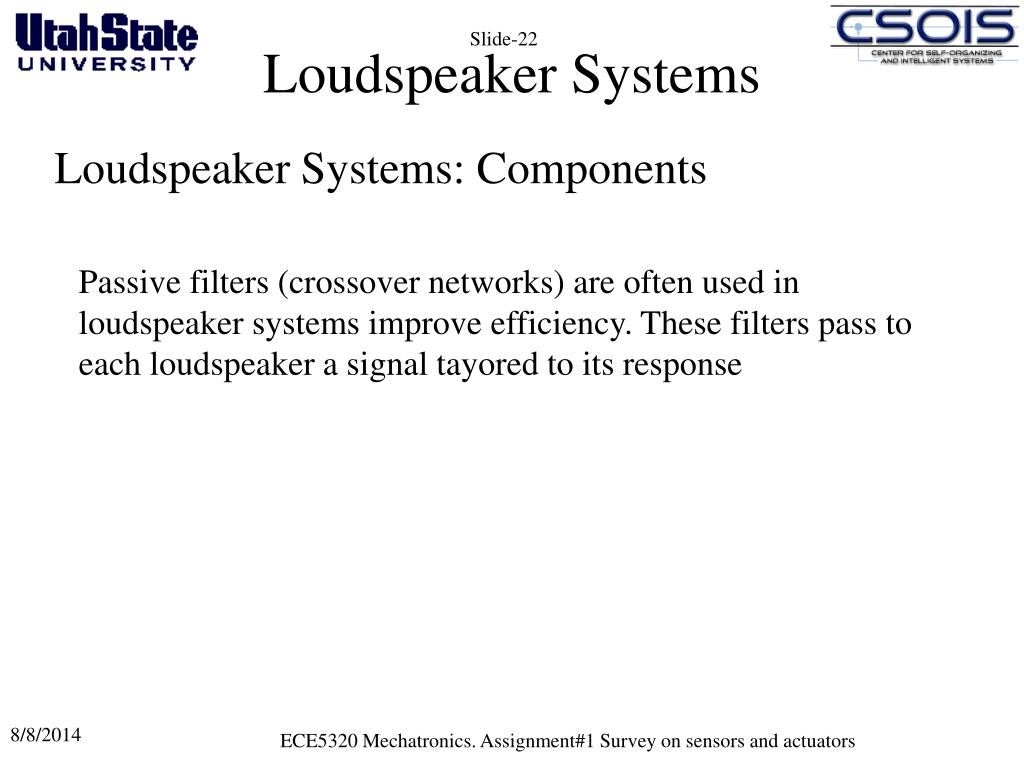 UtahState
UNIVERSITY

Slide-22

CSOIS
CENTER FOR SELF-ORGANIZING AND INTELLIGENT SYSTEMS

Loudspeaker Systems

Loudspeaker Systems: Components

Passive filters (crossover networks) are often used in loudspeaker systems improve efficiency. These filters pass to each loudspeaker a signal tayored to its response

8/8/2014

ECE5320 Mechatronics. Assignment#1 Survey on sensors and actuators